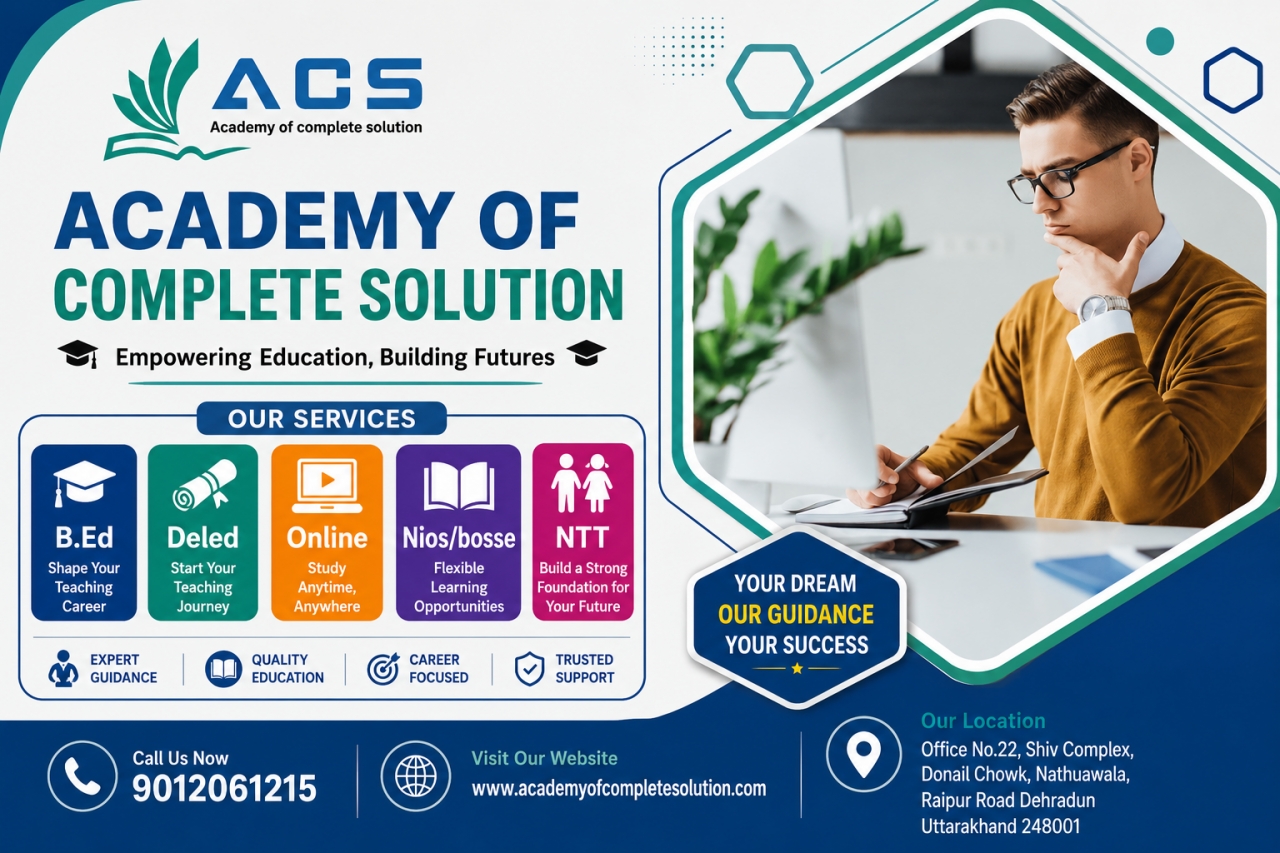 ACS
Academy of complete solution

ACADEMY OF
COMPLETE SOLUTION

Empowering Education, Building Futures

OUR SERVICES

B.Ed
Shape Your Teaching Career

Deled
Start Your Teaching Journey

Online
Study Anytime, Anywhere

Nios/bosse
Flexible Learning Opportunities

NTT
Build a Strong Foundation for Your Future

EXPERT GUIDANCE
QUALITY EDUCATION
CAREER FOCUSED
TRUSTED SUPPORT

YOUR DREAM
OUR GUIDANCE
YOUR SUCCESS

Call Us Now
9012061215

Visit Our Website
www.academyofcompletesolution.com

Our Location
Office No.22, Shiv Complex, Donail Chowk, Nathuawala, Raipur Road Dehradun Uttarakhand 248001